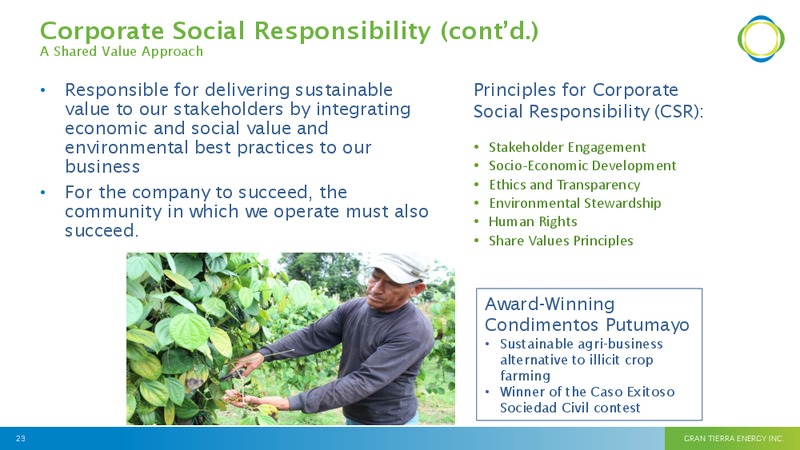 Corporate Social Responsibility (cont'd.)
A Shared Value Approach

• Responsible for delivering sustainable value to our stakeholders by integrating economic and social value and environmental best practices to our business
• For the company to succeed, the community in which we operate must also succeed.

Principles for Corporate Social Responsibility (CSR):

• Stakeholder Engagement
• Socio-Economic Development
• Ethics and Transparency
• Environmental Stewardship
• Human Rights
• Share Values Principles

Award-Winning Condimentos Putumayo
• Sustainable agri-business alternative to illicit crop farming
• Winner of the Caso Exitoso Sociedad Civil contest

23

GRAN TIERRA ENERGY INC.